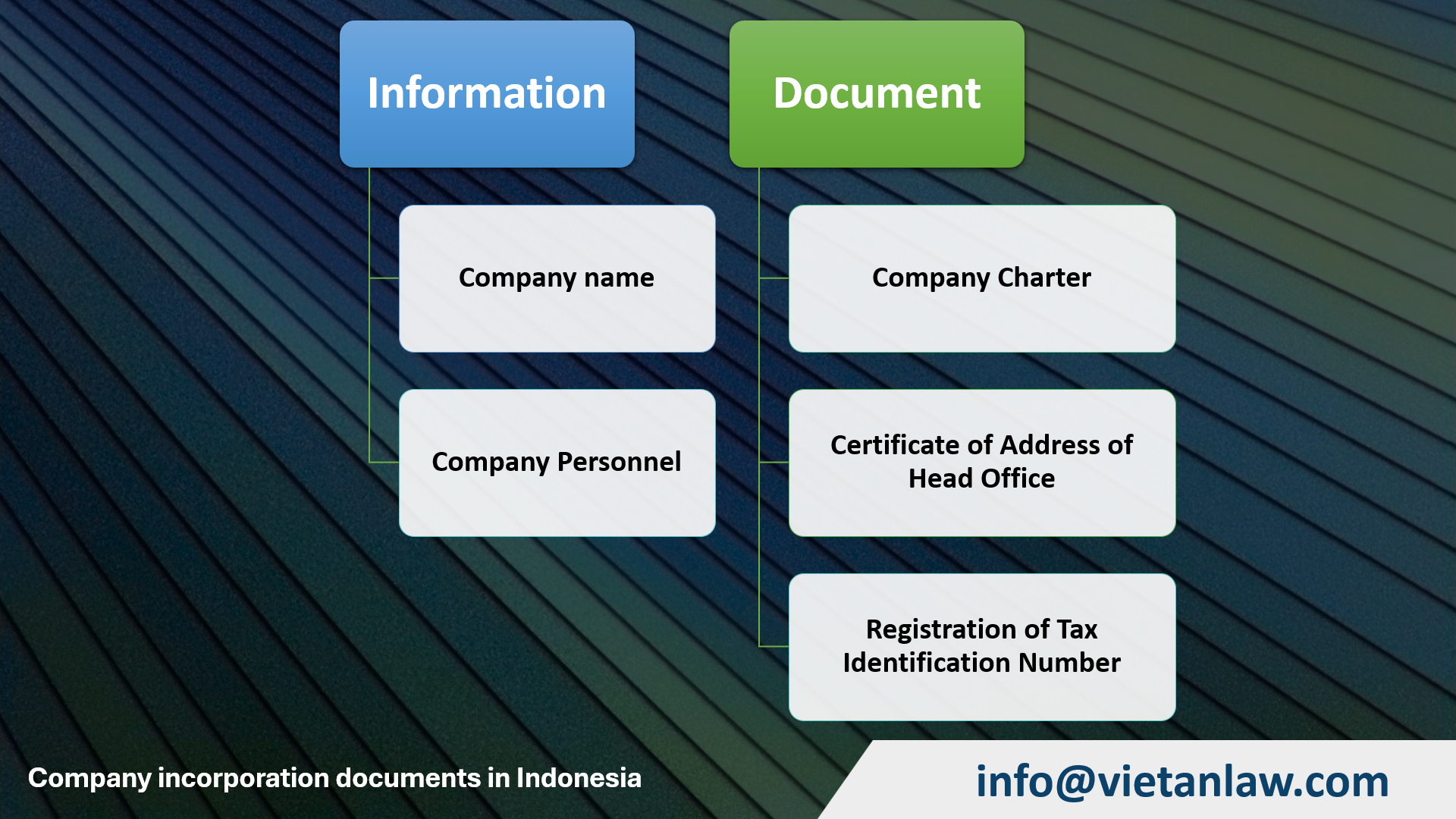 Information

Company name

Company Personnel

Document

Company Charter

Certificate of Address of Head Office

Registration of Tax Identification Number

Company incorporation documents in Indonesia

info@vietanlaw.com